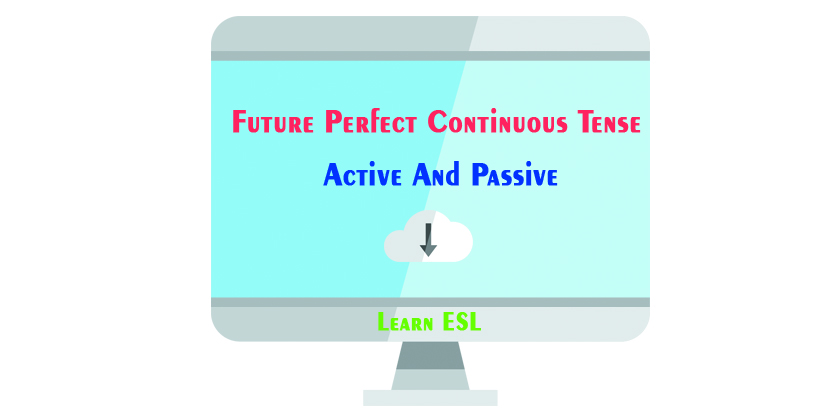 Future Perfect Continuous Tense

Active And Passive

Learn ESL